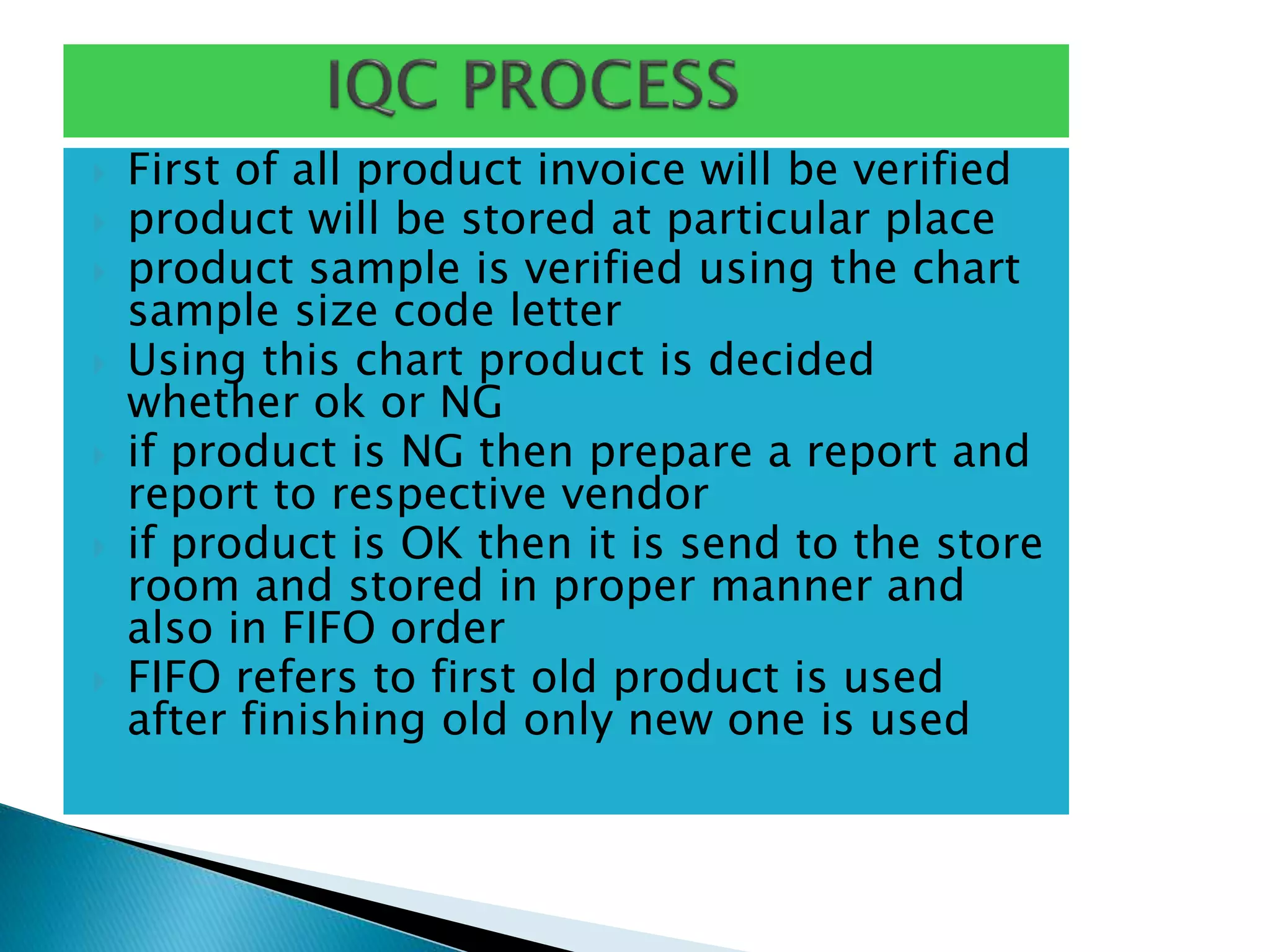 IQC PROCESS

First of all product invoice will be verified
product will be stored at particular place
product sample is verified using the chart sample size code letter
Using this chart product is decided whether ok or NG
if product is NG then prepare a report and report to respective vendor
if product is OK then it is send to the store room and stored in proper manner and also in FIFO order
FIFO refers to first old product is used after finishing old only new one is used